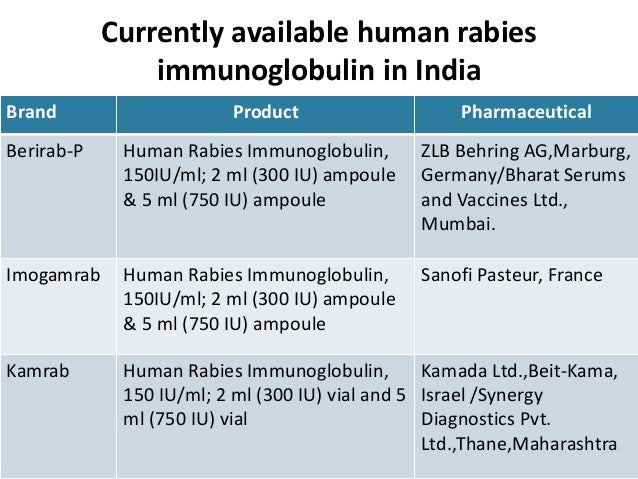 Currently available human rabies immunoglobulin in India

| Brand | Product | Pharmaceutical |
|---|---|---|
| Berirab-P | Human Rabies Immunoglobulin, 150IU/ml; 2 ml (300 IU) ampoule & 5 ml (750 IU) ampoule | ZLB Behring AG,Marburg, Germany/Bharat Serums and Vaccines Ltd., Mumbai. |
| Imogamrab | Human Rabies Immunoglobulin, 150IU/ml; 2 ml (300 IU) ampoule & 5 ml (750 IU) ampoule | Sanofi Pasteur, France |
| Kamrab | Human Rabies Immunoglobulin, 150 IU/ml; 2 ml (300 IU) vial and 5 ml (750 IU) vial | Kamada Ltd.,Beit-Kama, Israel /Synergy Diagnostics Pvt. Ltd.,Thane,Maharashtra |